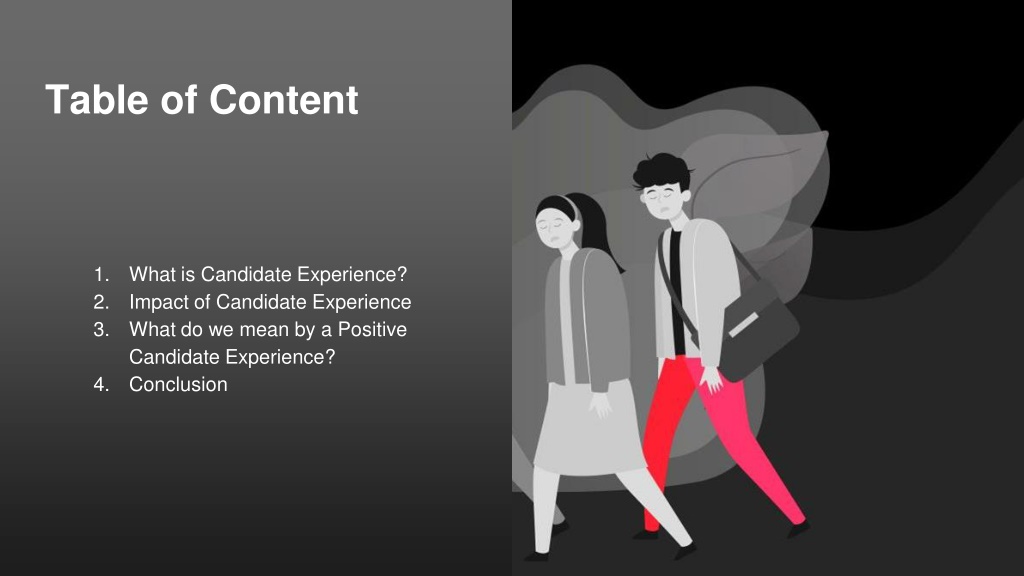 Table of Content

1. What is Candidate Experience?
2. Impact of Candidate Experience
3. What do we mean by a Positive Candidate Experience?
4. Conclusion